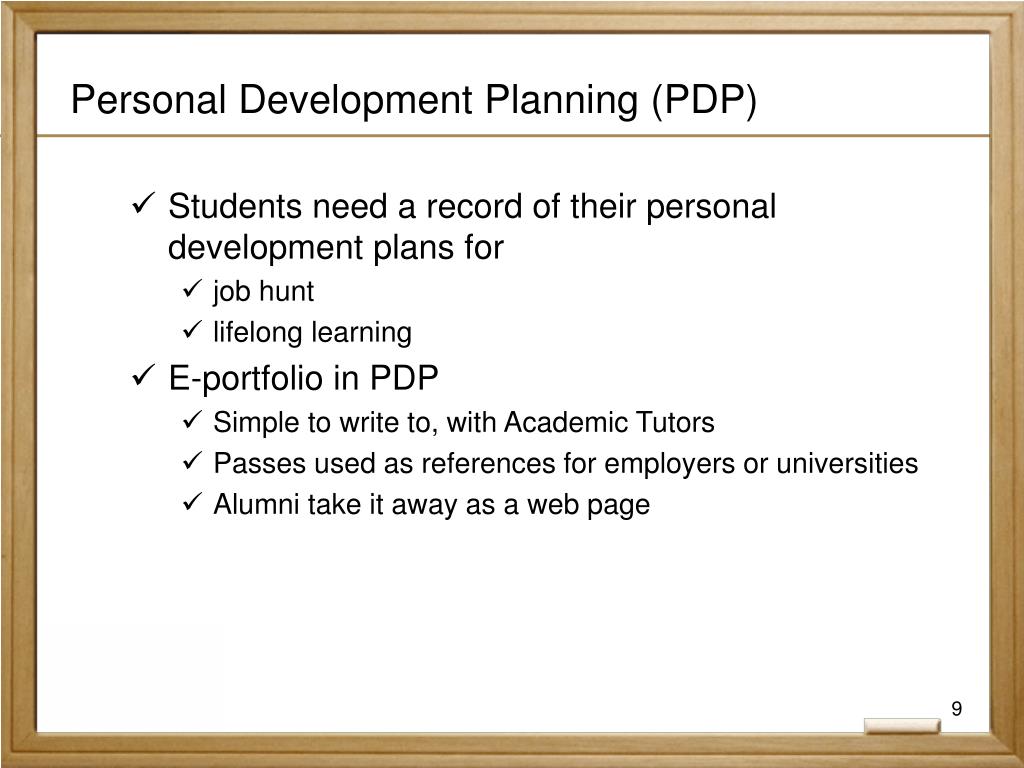 Personal Development Planning (PDP)

✓ Students need a record of their personal development plans for
  ✓ job hunt
  ✓ lifelong learning
✓ E-portfolio in PDP
  ✓ Simple to write to, with Academic Tutors
  ✓ Passes used as references for employers or universities
  ✓ Alumni take it away as a web page

9